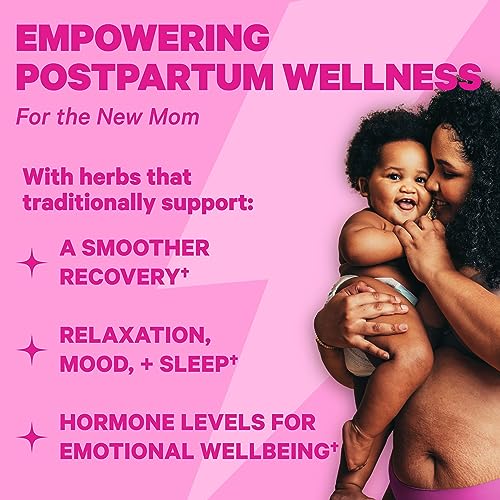 EMPOWERING POSTPARTUM WELLNESS

For the New Mom

With herbs that traditionally support:

A SMOOTHER RECOVERY†

RELAXATION, MOOD, + SLEEP†

HORMONE LEVELS FOR EMOTIONAL WELLBEING†